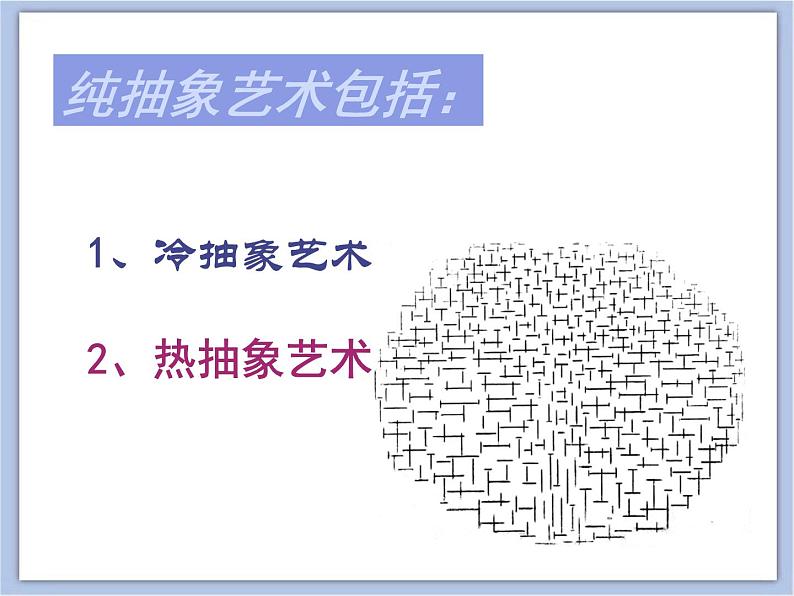 纯抽象艺术包括：

1、冷抽象艺术

2、热抽象艺术